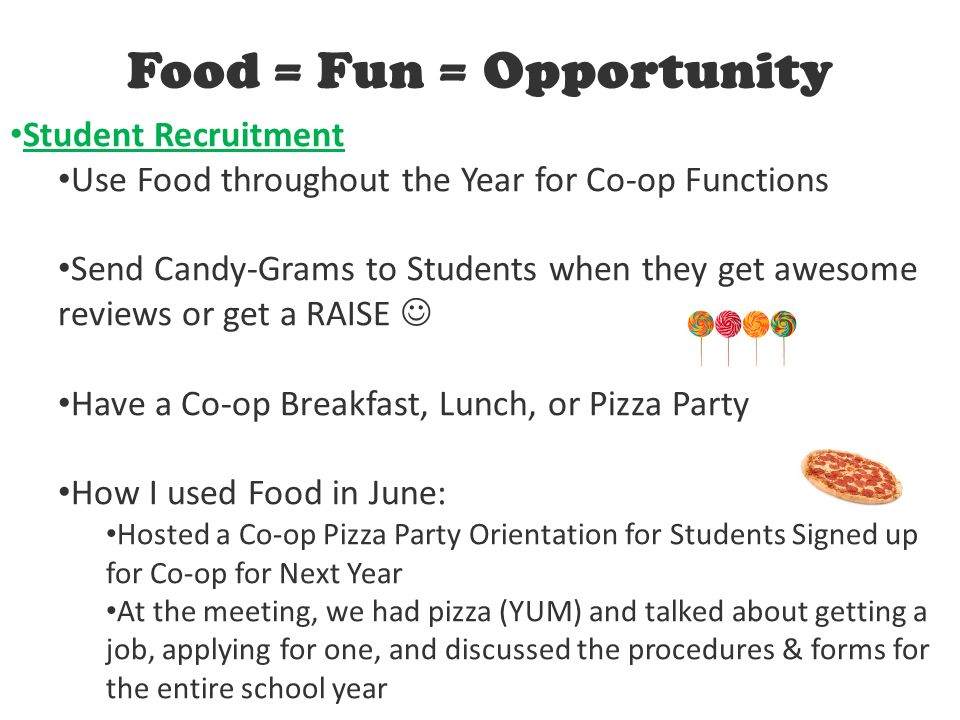 Food = Fun = Opportunity

•Student Recruitment

•Use Food throughout the Year for Co-op Functions

•Send Candy-Grams to Students when they get awesome reviews or get a RAISE ☺

•Have a Co-op Breakfast, Lunch, or Pizza Party

•How I used Food in June:

•Hosted a Co-op Pizza Party Orientation for Students Signed up for Co-op for Next Year

•At the meeting, we had pizza (YUM) and talked about getting a job, applying for one, and discussed the procedures & forms for the entire school year